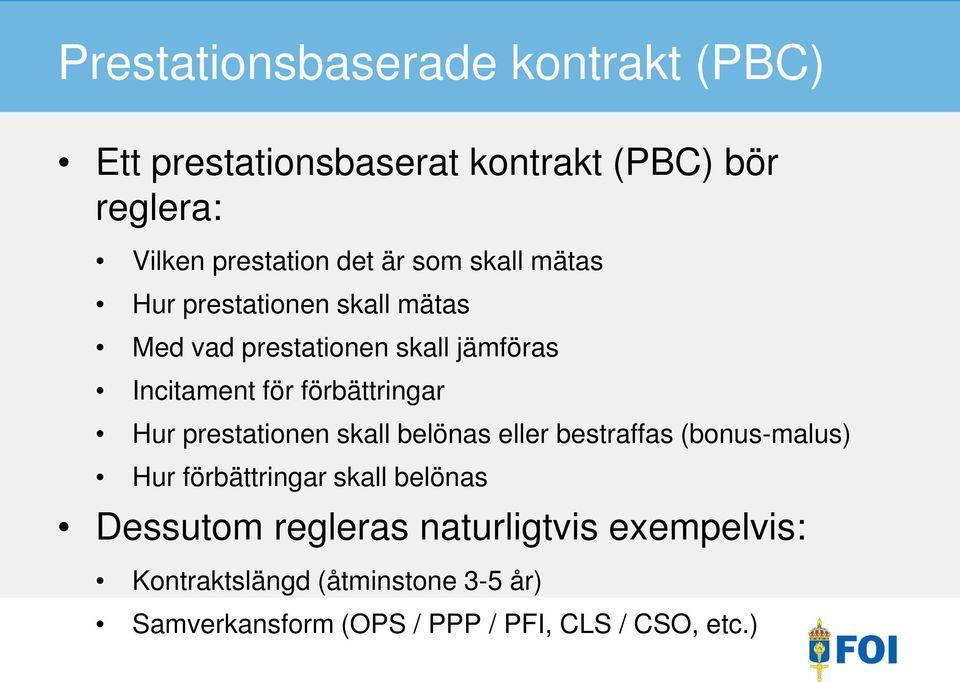 Prestationsbaserade kontrakt (PBC)

• Ett prestationsbaserat kontrakt (PBC) bör reglera:
 • Vilken prestation det är som skall mätas
 • Hur prestationen skall mätas
 • Med vad prestationen skall jämföras
 • Incitament för förbättringar
 • Hur prestationen skall belönas eller bestraffas (bonus-malus)
 • Hur förbättringar skall belönas
• Dessutom regleras naturligtvis exempelvis:
 • Kontraktslängd (åtminstone 3-5 år)
 • Samverkansform (OPS / PPP / PFI, CLS / CSO, etc.)

FOI